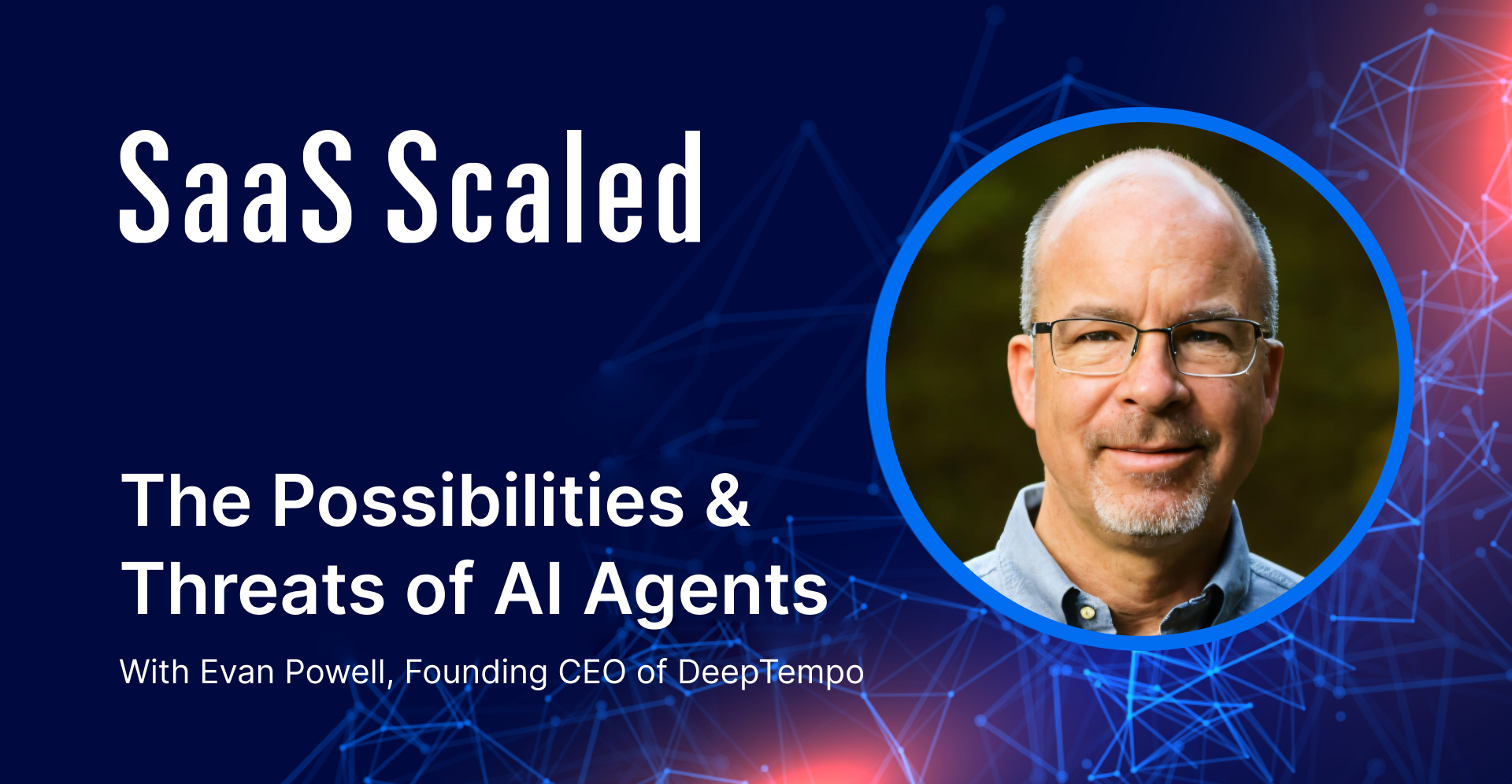 SaaS Scaled

The Possibilities & Threats of AI Agents

With Evan Powell, Founding CEO of DeepTempo